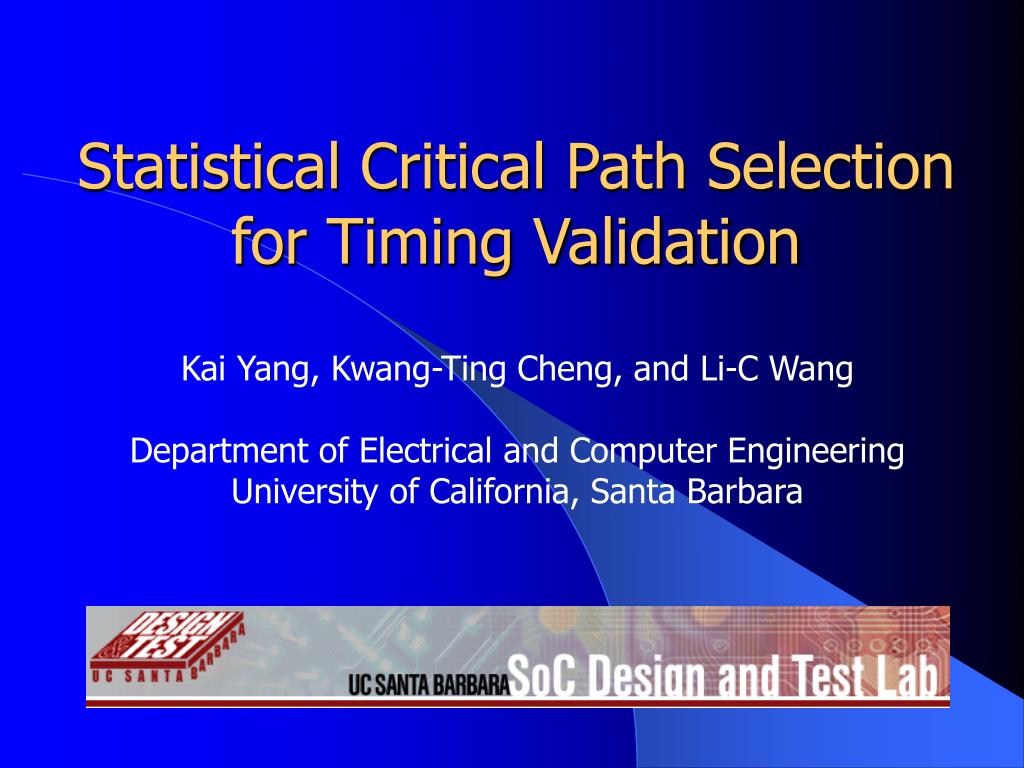 Statistical Critical Path Selection for Timing Validation

Kai Yang, Kwang-Ting Cheng, and Li-C Wang

Department of Electrical and Computer Engineering
University of California, Santa Barbara

DESIGN & TEST
UC SANTA BARBARA

UC SANTA BARBARA SoC Design and Test Lab